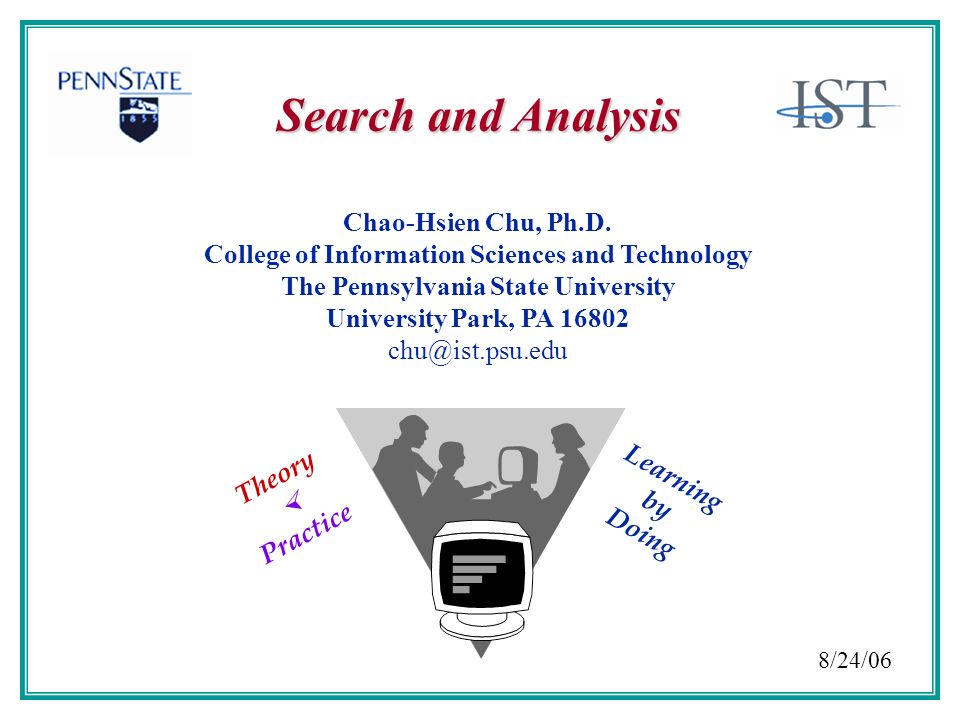 PENNSTATE
1855

Search and Analysis

IST

Chao-Hsien Chu, Ph.D.
College of Information Sciences and Technology
The Pennsylvania State University
University Park, PA 16802
chu@ist.psu.edu

Theory
Practice

Learning
by
Doing

8/24/06